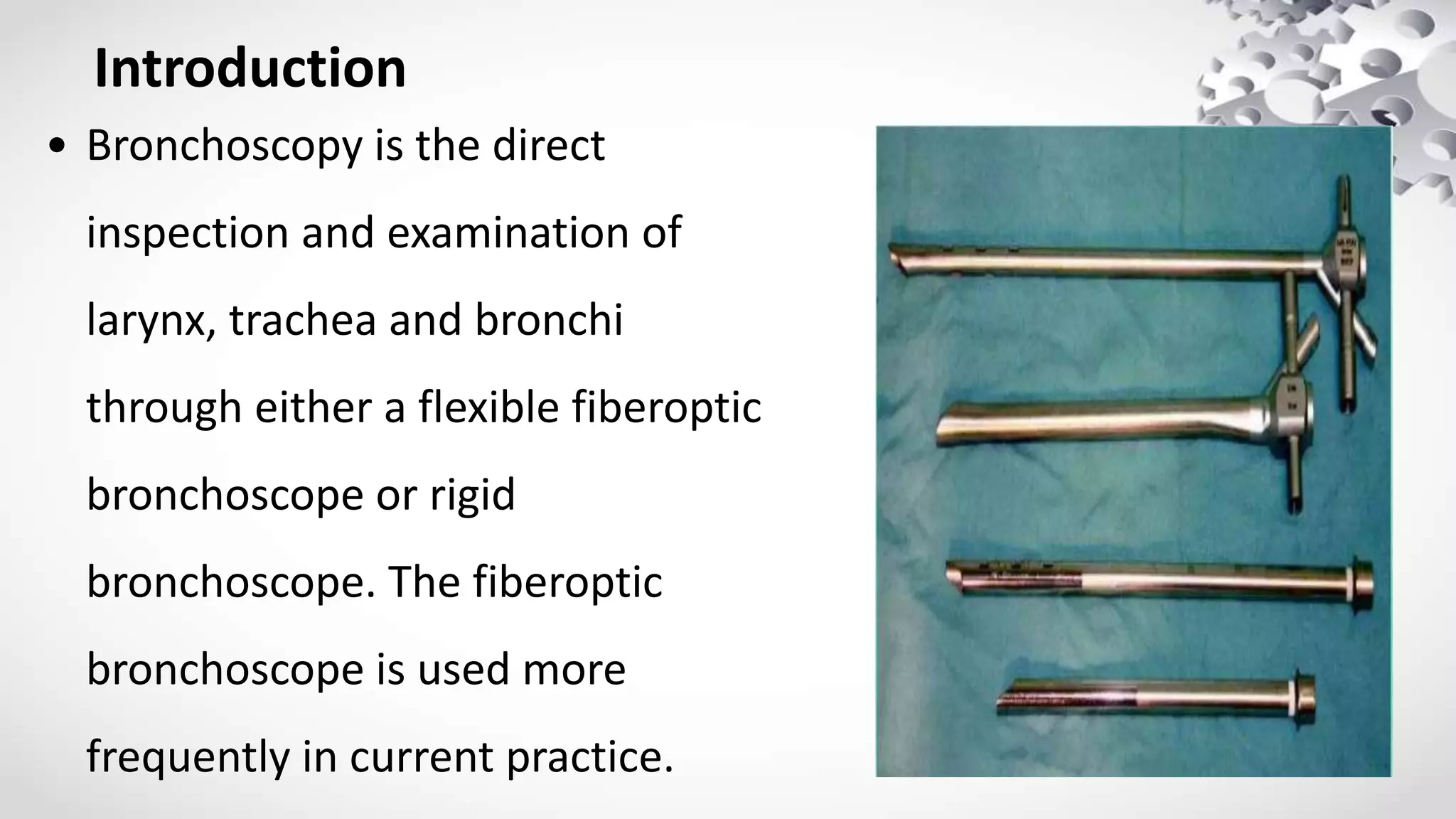 Introduction

• Bronchoscopy is the direct inspection and examination of larynx, trachea and bronchi through either a flexible fiberoptic bronchoscope or rigid bronchoscope. The fiberoptic bronchoscope is used more frequently in current practice.